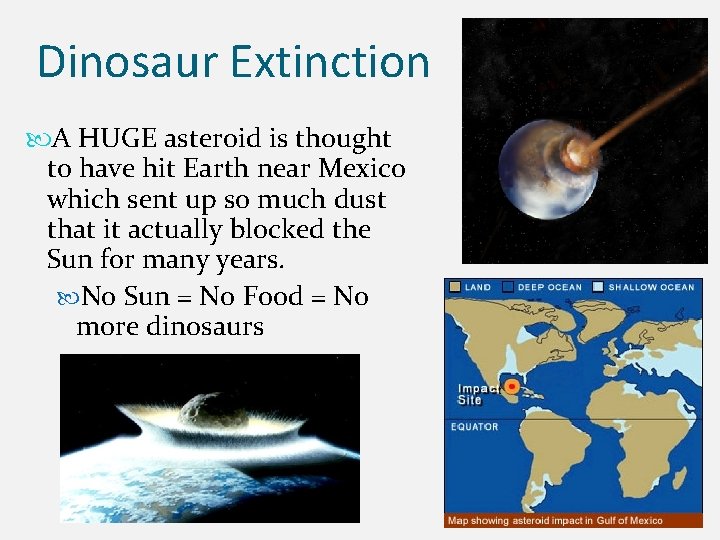 Dinosaur Extinction

A HUGE asteroid is thought to have hit Earth near Mexico which sent up so much dust that it actually blocked the Sun for many years.

No Sun = No Food = No more dinosaurs

LAND DEEP OCEAN SHALLOW OCEAN

Impact Site

EQUATOR

Map showing asteroid impact in Gulf of Mexico